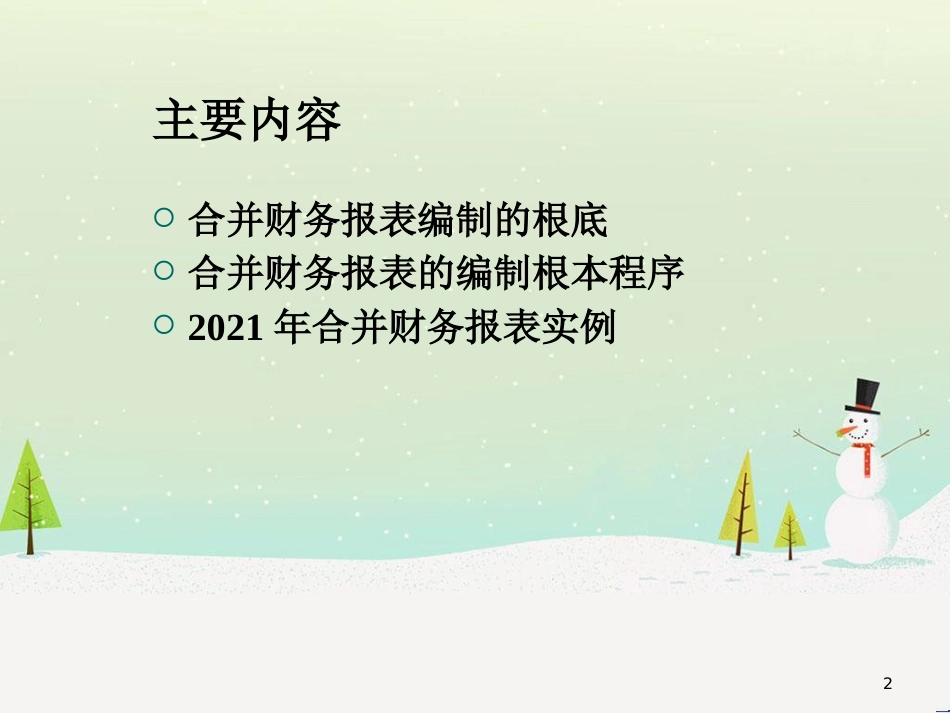 主要内容

○ 合并财务报表编制的根底
○ 合并财务报表的编制根本程序
○ 2021 年合并财务报表实例

2